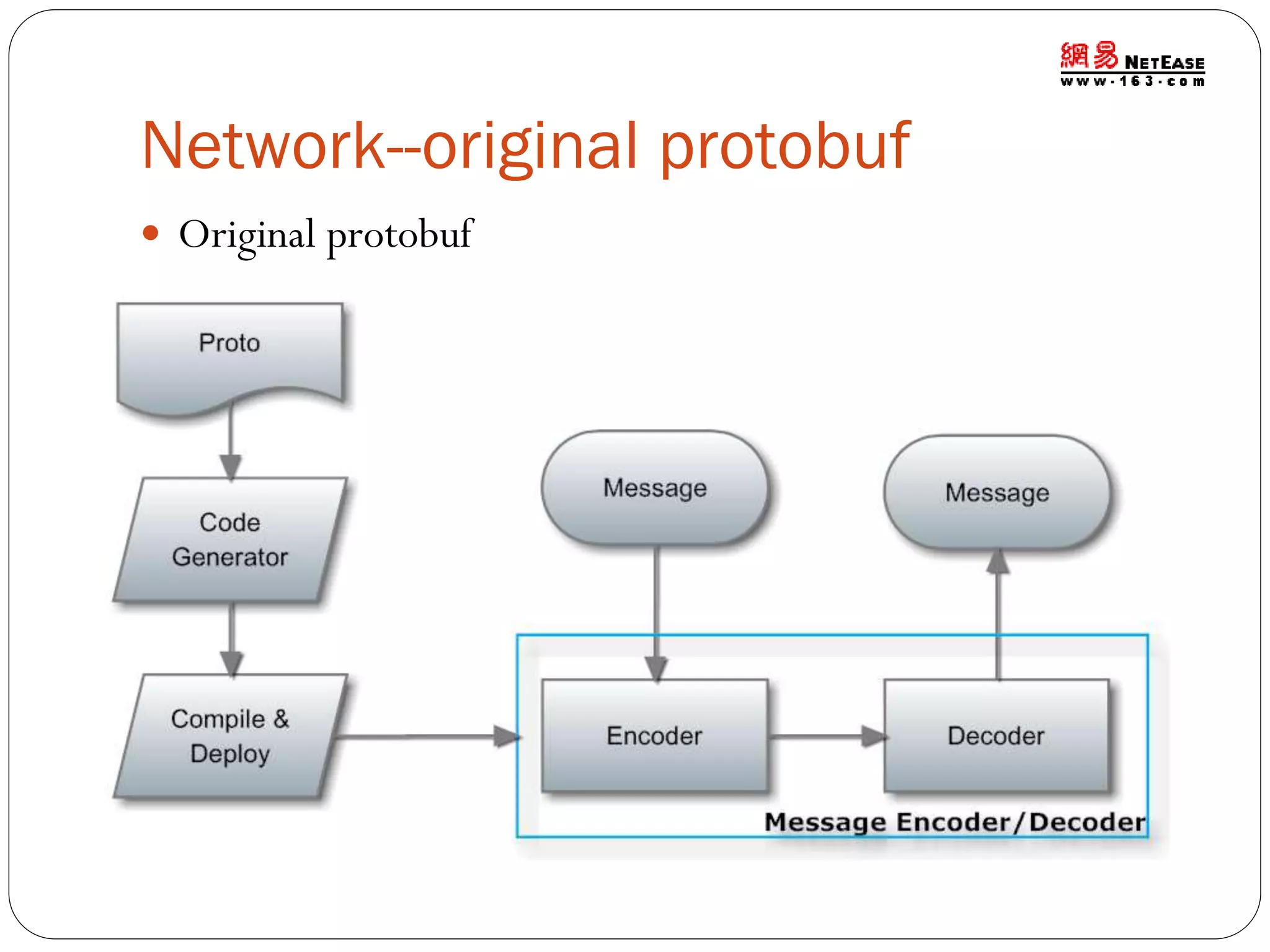 網易 NETEASE
www.163.com

Network--original protobuf

• Original protobuf

Proto

Code Generator

Compile & Deploy

Message

Message

Encoder

Decoder

Message Encoder/Decoder